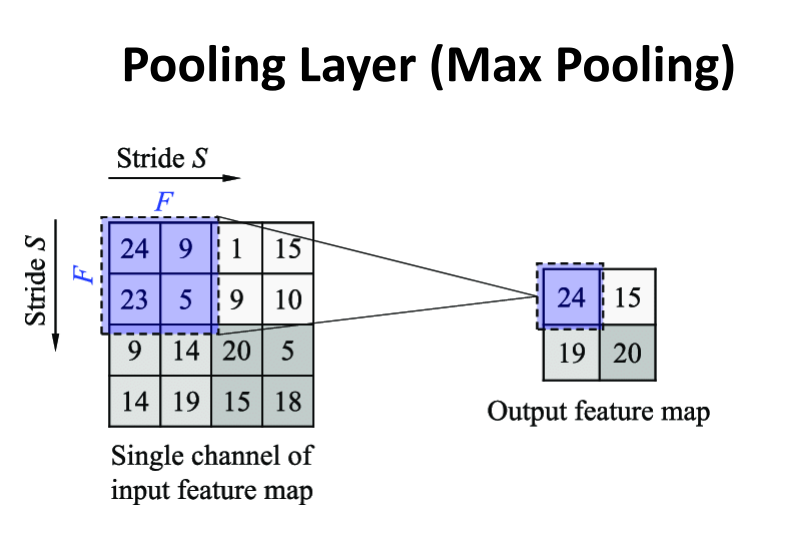 Pooling Layer (Max Pooling)

Stride $S$

$F$

Stride $S$

$F$

| 24 | 9 | 1 | 15 |
|---|---|---|---|
| 23 | 5 | 9 | 10 |
| 9 | 14 | 20 | 5 |
| 14 | 19 | 15 | 18 |

Single channel of input feature map

| 24 | 15 |
|---|---|
| 19 | 20 |

Output feature map